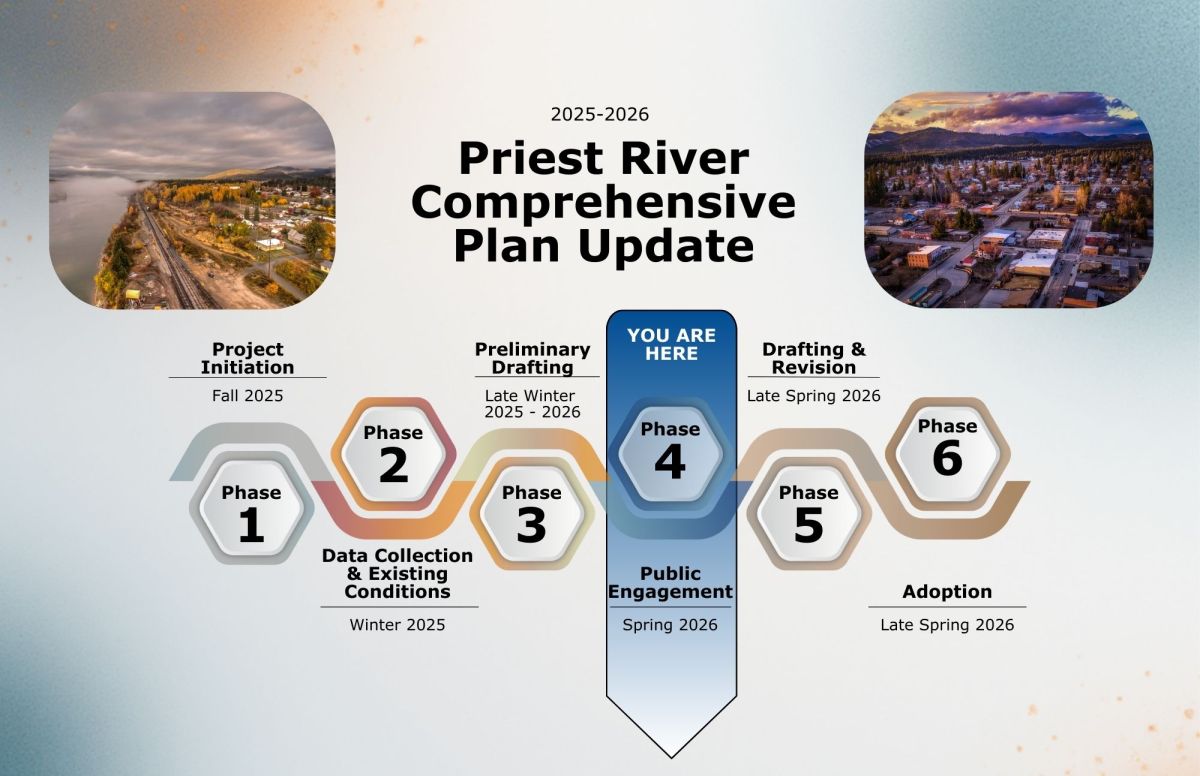 2025-2026

Priest River Comprehensive Plan Update

Project Initiation

Fall 2025

Phase 1

Phase 2

Data Collection & Existing Conditions

Winter 2025

Preliminary Drafting

Late Winter 2025 - 2026

Phase 3

YOU ARE HERE

Phase 4

Public Engagement

Spring 2026

Drafting & Revision

Late Spring 2026

Phase 5

Phase 6

Adoption

Late Spring 2026